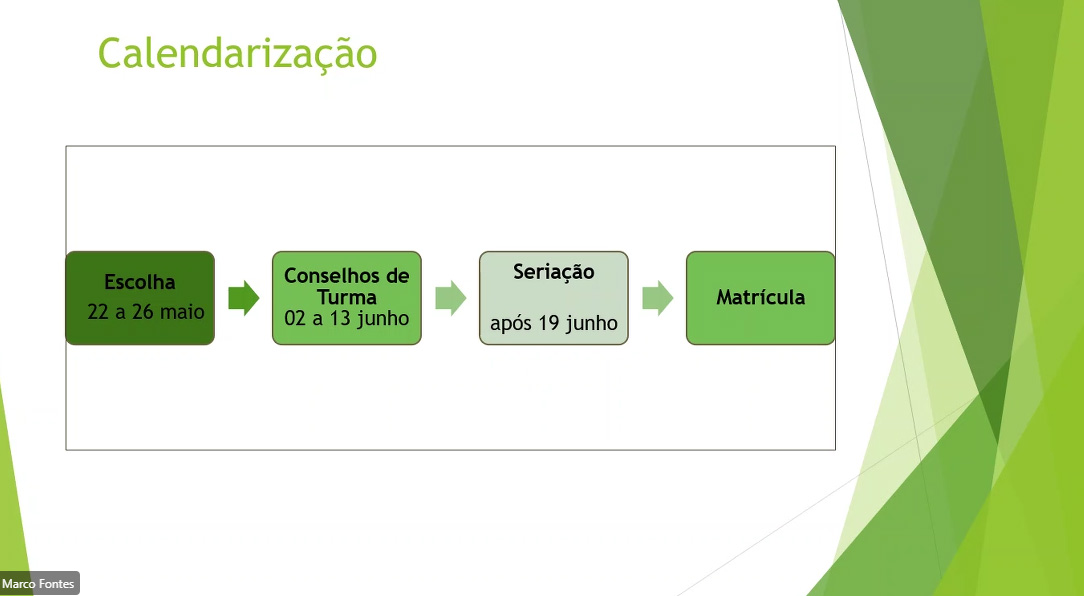 Calendarização

Escolha
22 a 26 maio

Conselhos de Turma
02 a 13 junho

Seriação

após 19 junho

Matrícula

Marco Fontes